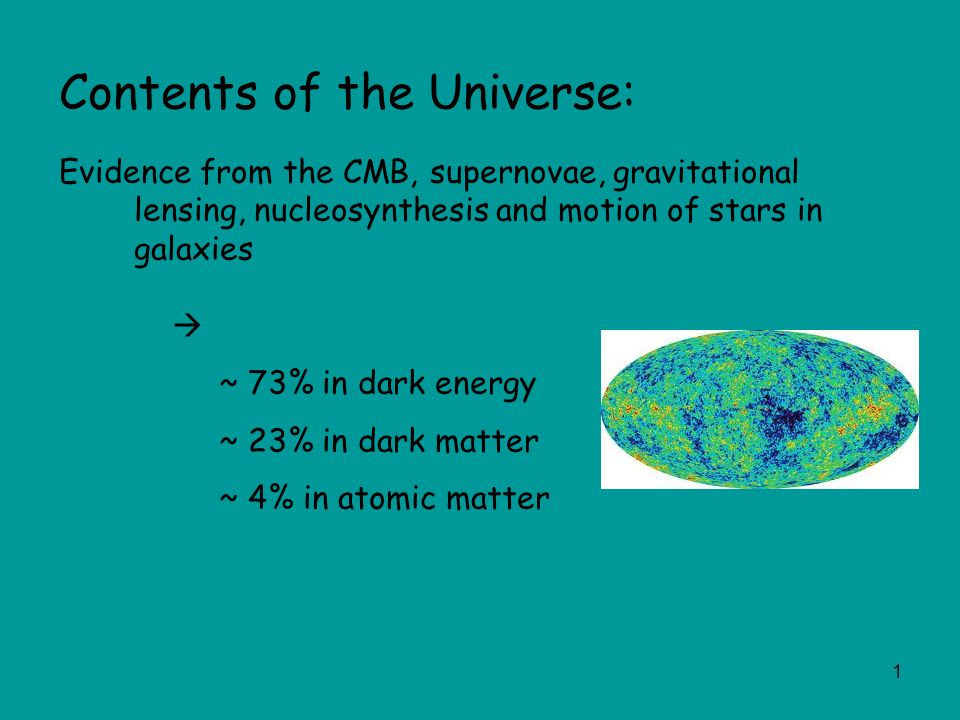 Contents of the Universe:

Evidence from the CMB, supernovae, gravitational lensing, nucleosynthesis and motion of stars in galaxies

→

~ 73% in dark energy

~ 23% in dark matter

~ 4% in atomic matter

1